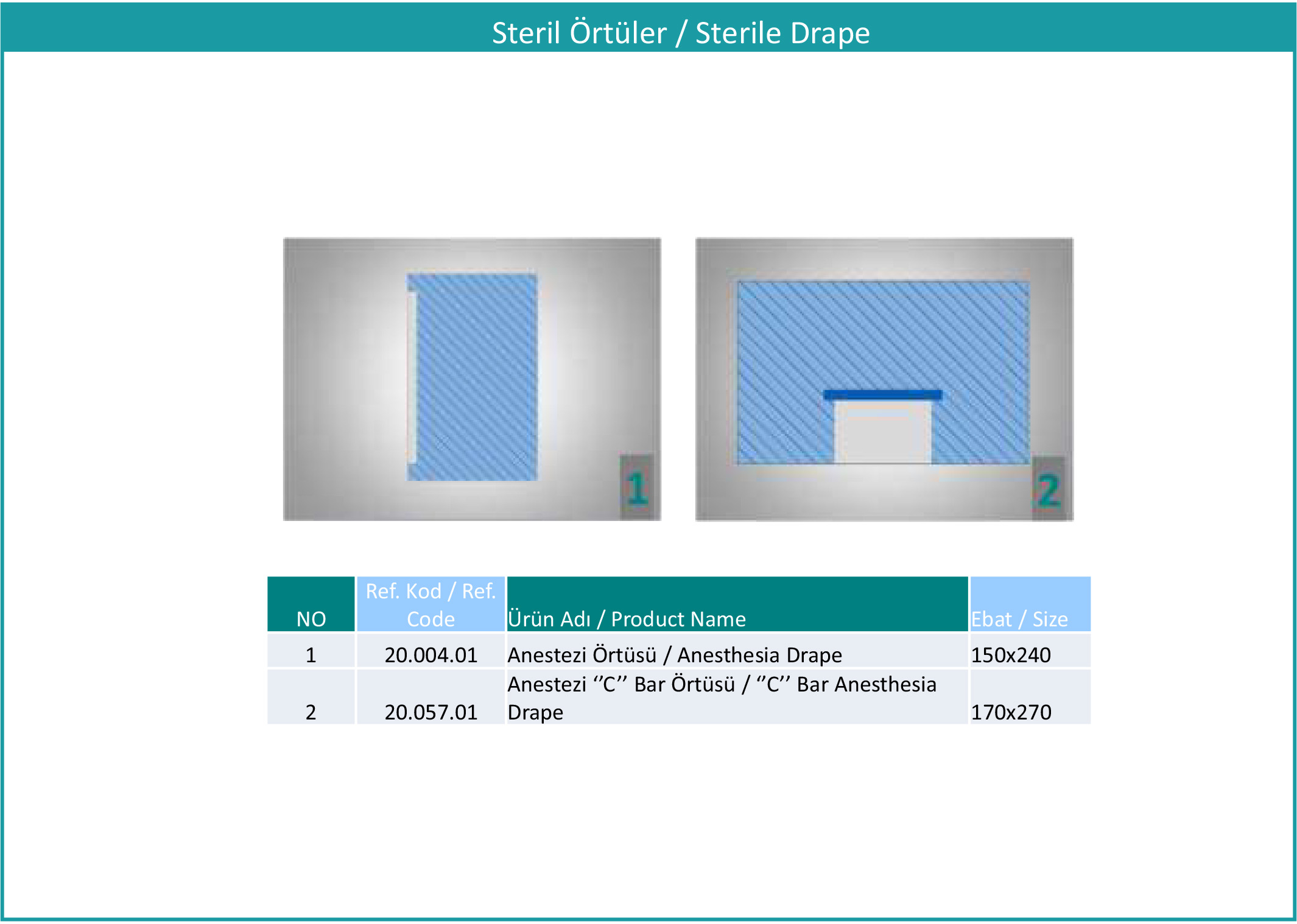 Steril Örtüler / Sterile Drape

1

2

| NO | Ref. Kod / Ref. Code | Ürün Adı / Product Name | Ebat / Size |
|---|---|---|---|
| 1 | 20.004.01 | Anestezi Örtüsü / Anesthesia Drape | 150x240 |
| 2 | 20.057.01 | Anestezi ‘’C’’ Bar Örtüsü / ‘’C’’ Bar Anesthesia Drape | 170x270 |